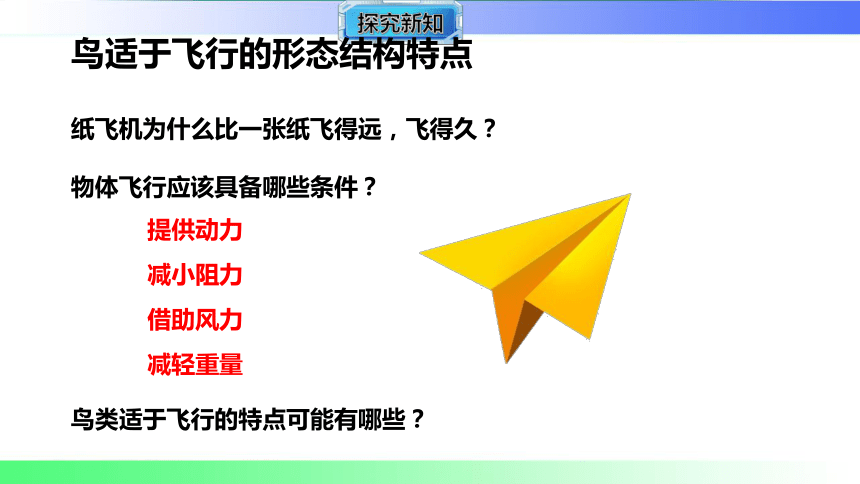 探究新知

鸟适于飞行的形态结构特点

纸飞机为什么比一张纸飞得远，飞得久？

物体飞行应该具备哪些条件？

提供动力

减小阻力

借助风力

减轻重量

鸟类适于飞行的特点可能有哪些？